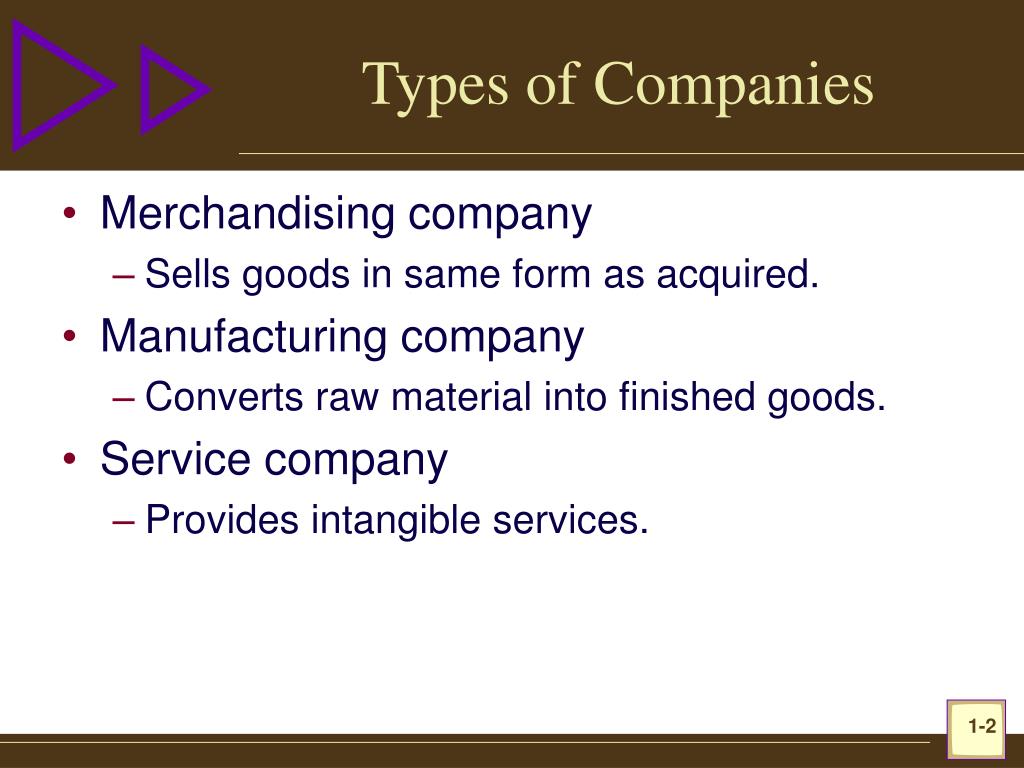 Types of Companies

• Merchandising company
– Sells goods in same form as acquired.
• Manufacturing company
– Converts raw material into finished goods.
• Service company
– Provides intangible services.

1-2